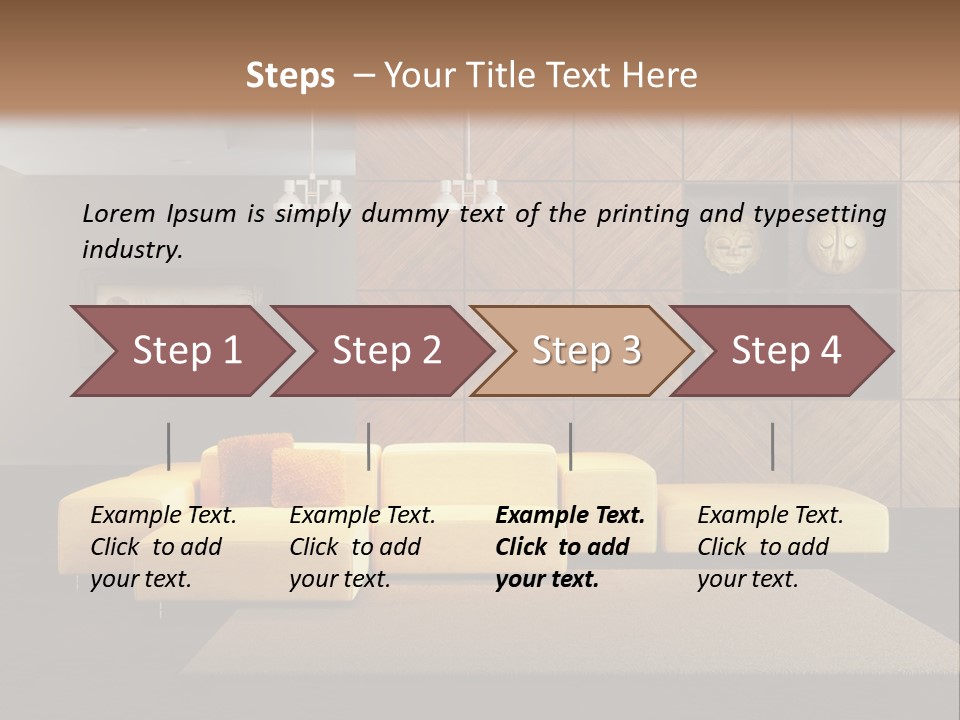 Steps – Your Title Text Here

Lorem Ipsum is simply dummy text of the printing and typesetting industry.

Step 1

Step 2

Step 3

Step 4

Example Text. Click to add your text.

Example Text. Click to add your text.

Example Text. Click to add your text.

Example Text. Click to add your text.